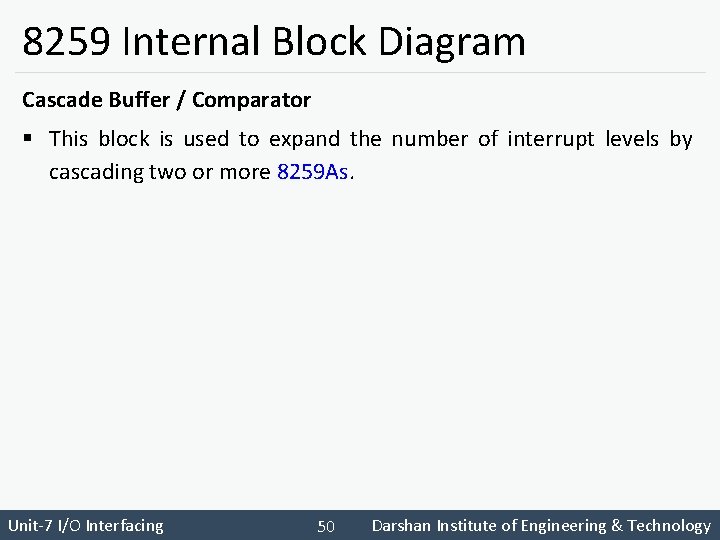 8259 Internal Block Diagram

Cascade Buffer / Comparator

▪ This block is used to expand the number of interrupt levels by cascading two or more 8259As.

Unit-7 I/O Interfacing 50 Darshan Institute of Engineering & Technology